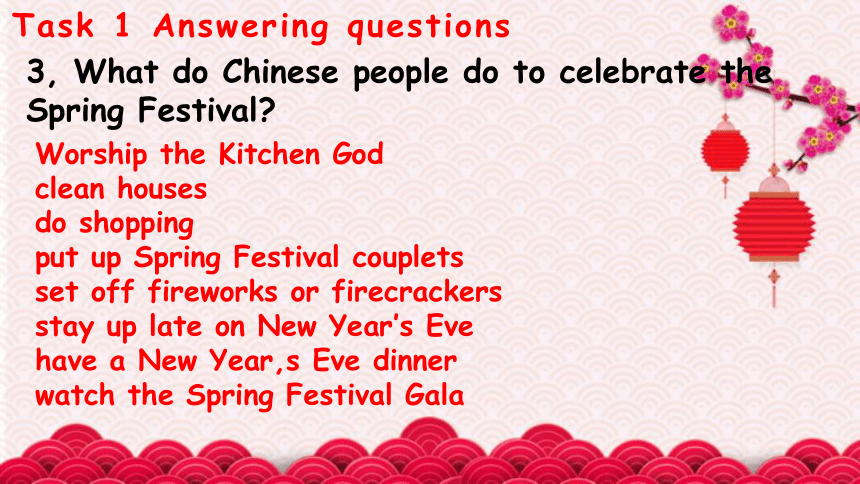 Task 1 Answering questions

3, What do Chinese people do to celebrate the Spring Festival?

Worship the Kitchen God
clean houses
do shopping
put up Spring Festival couplets
set off fireworks or firecrackers
stay up late on New Year's Eve
have a New Year,s Eve dinner
watch the Spring Festival Gala